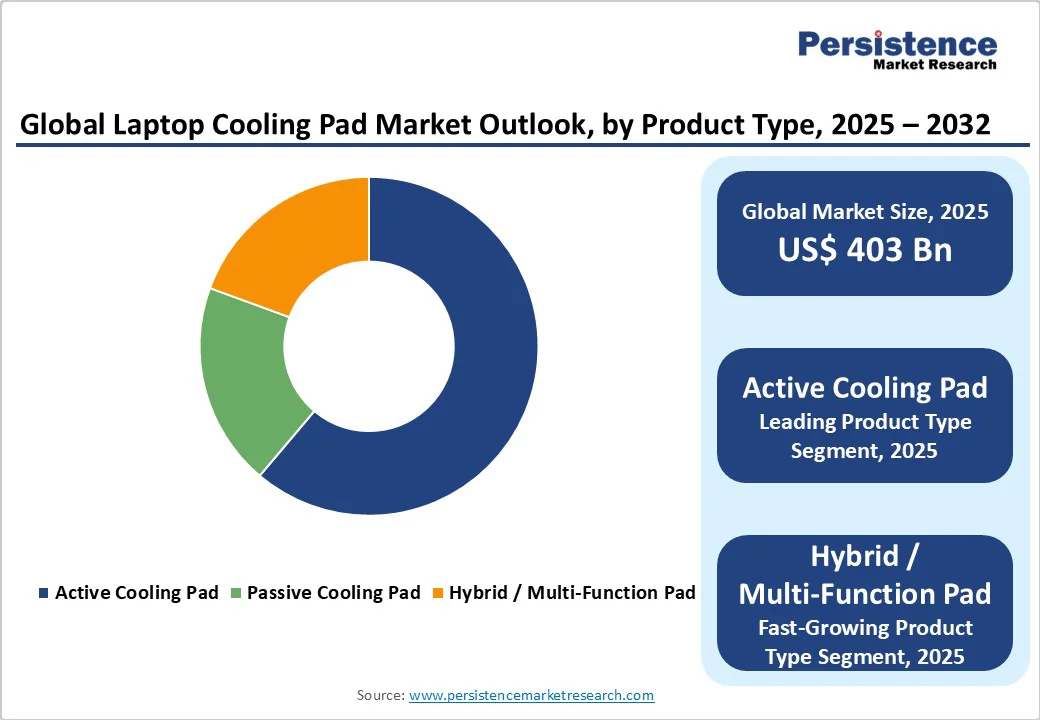 Persistence
Market Research

Global Laptop Cooling Pad Market Outlook, by Product Type, 2025 – 2032

Active Cooling Pad Passive Cooling Pad Hybrid / Multi-Function Pad

Global Market Size, 2025
US$ 403 Bn

Active Cooling Pad
Leading Product Type Segment, 2025

Hybrid / Multi-Function Pad
Fast-Growing Product Type Segment, 2025

Source: www.persistencemarketresearch.com